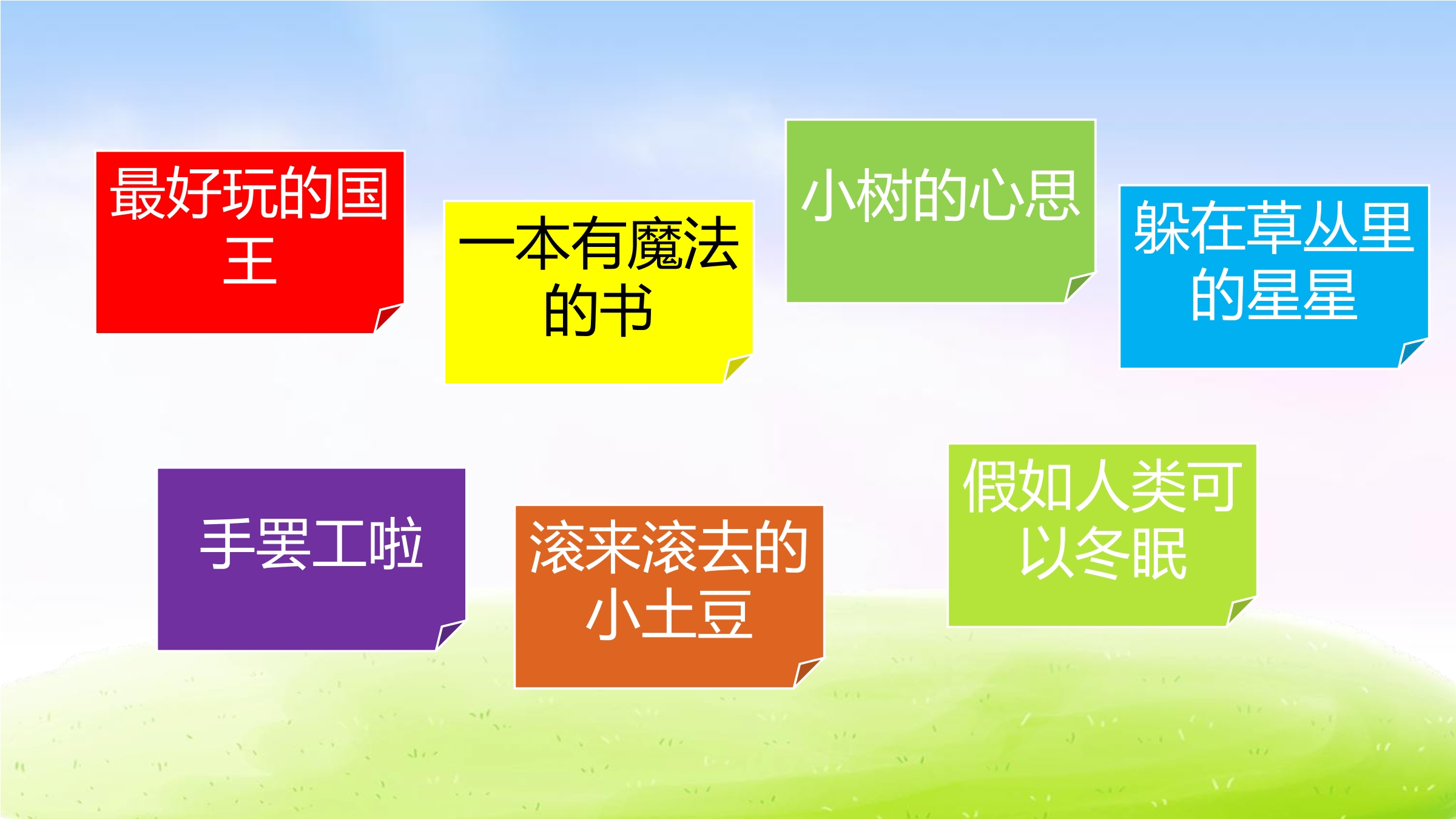 最好玩的国王

一本有魔法的书

小树的心思

躲在草丛里的星星

手罢工啦

滚来滚去的小土豆

假如人类可以冬眠